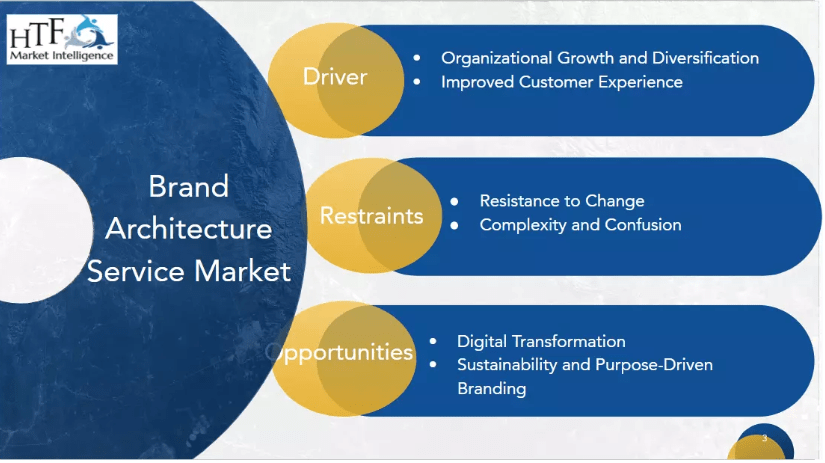 HTF Market Intelligence

Brand Architecture Service Market

Driver
- Organizational Growth and Diversification
- Improved Customer Experience

Restraints
- Resistance to Change
- Complexity and Confusion

Opportunities
- Digital Transformation
- Sustainability and Purpose-Driven Branding

3